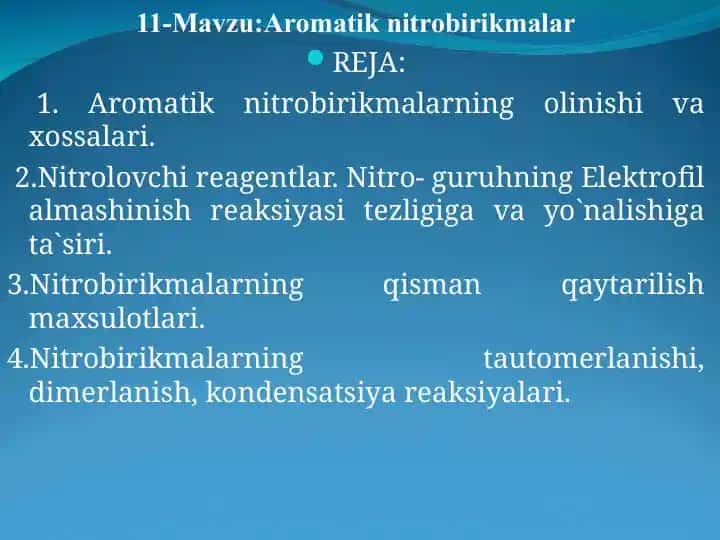 11-Mavzu:Aromatik nitrobirikmalar

REJA:

1. Aromatik nitrobirikmalarning olinishi va xossalari.

2.Nitrolovchi reagentlar. Nitro- guruhning Elektrofil almashinish reaksiyasi tezligiga va yo`nalishiga ta`siri.

3.Nitrobirikmalarning qisman qaytarilish maxsulotlari.

4.Nitrobirikmalarning tautomerlanishi, dimerlanish, kondensatsiya reaksiyalari.